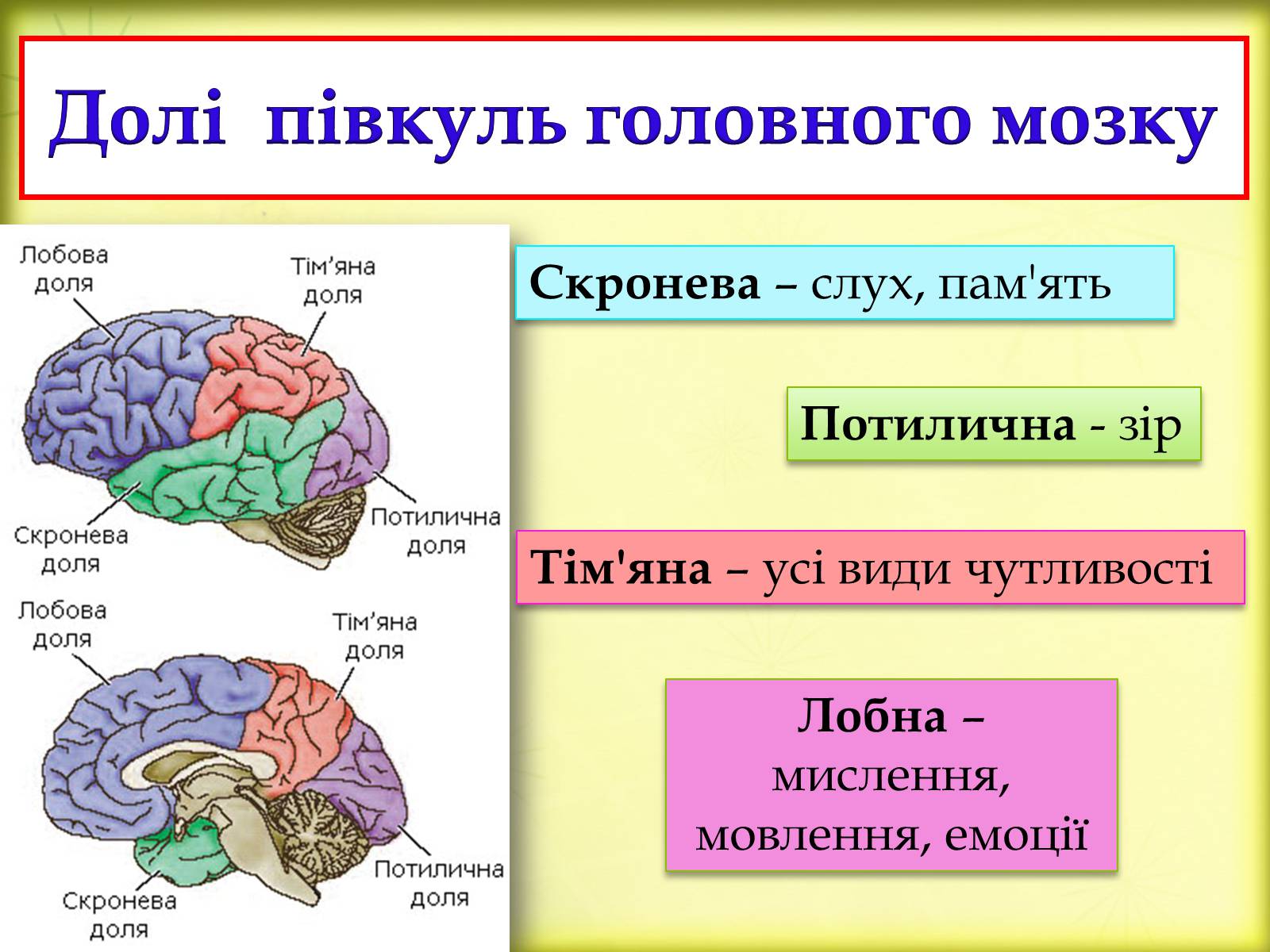 Долі півкуль головного мозку

Лобова доля

Тім'яна доля

Скронева доля

Потилична доля

Лобова доля

Тім'яна доля

Скронева доля

Потилична доля

Скронева – слух, пам'ять

Потилична - зір

Тім'яна – усі види чутливості

Лобна – мислення, мовлення, емоції